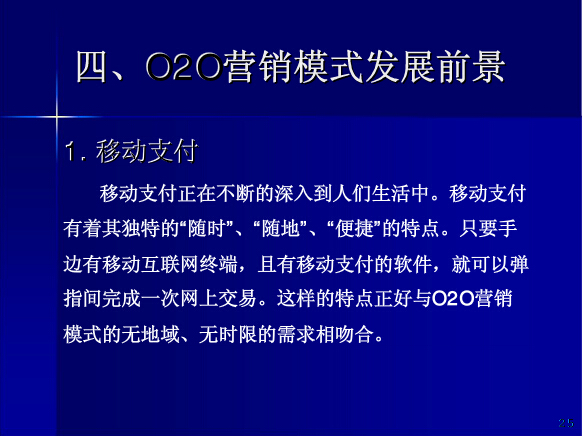 四、O2O营销模式发展前景

1. 移动支付

移动支付正在不断的深入到人们生活中。移动支付有着其独特的“随时”、“随地”、“便捷”的特点。只要手边有移动互联网终端，且有移动支付的软件，就可以弹指间完成一次网上交易。这样的特点正好与O2O营销模式的无地域、无时限的需求相吻合。

25